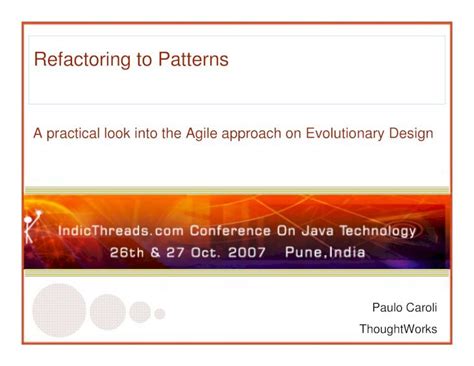 Refactoring to Patterns

A practical look into the Agile approach on Evolutionary Design

IndicThreads.com Conference On Java Technology
26th & 27 Oct. 2007 Pune,India

Paulo Caroli

ThoughtWorks